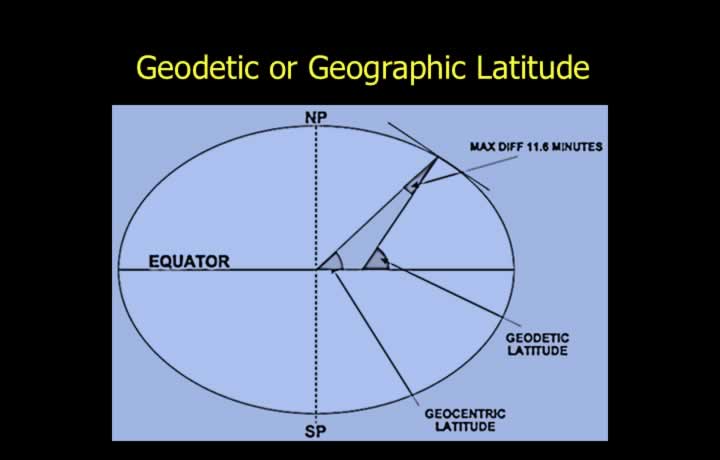 Geodetic or Geographic Latitude

NP

MAX DIFF 11.6 MINUTES

EQUATOR

GEODETIC LATITUDE

GEOCENTRIC LATITUDE

SP